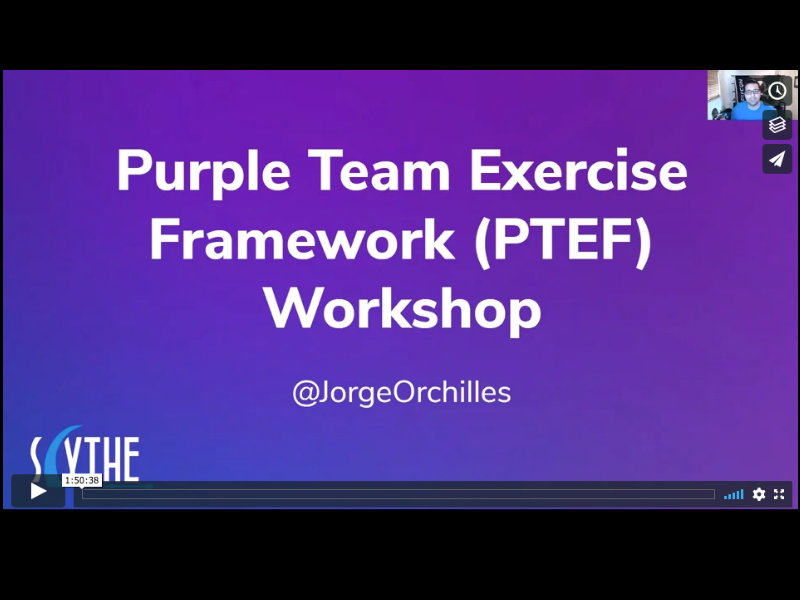 Purple Team Exercise Framework (PTEF) Workshop

@JorgeOrchilles

SCYTHE

1:50:38